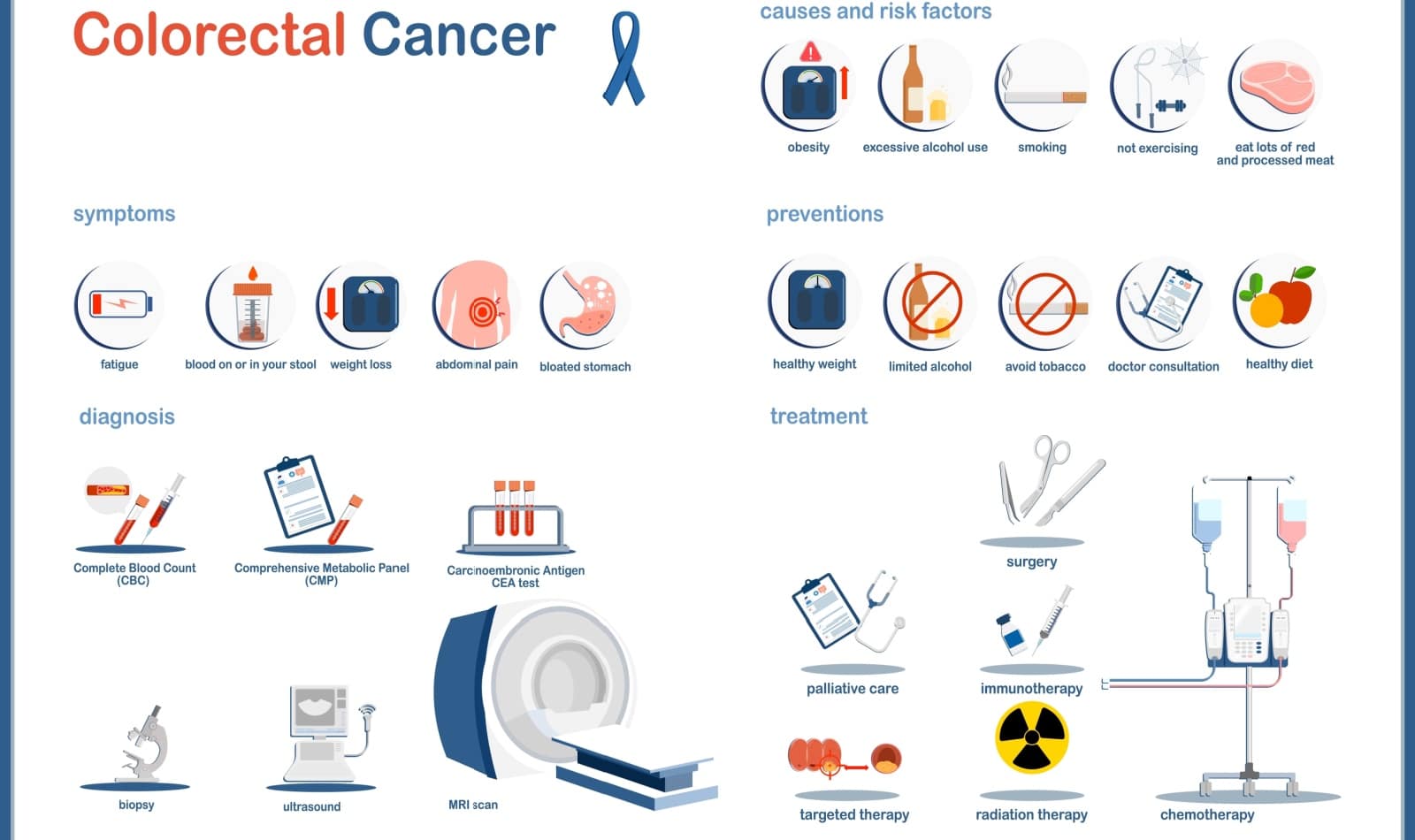 Colorectal Cancer

causes and risk factors

obesity

excessive alcohol use

smoking

not exercising

eat lots of red and processed meat

symptoms

fatigue

blood on or in your stool

weight loss

abdominal pain

bloated stomach

preventions

healthy weight

limited alcohol

avoid tobacco

doctor consultation

healthy diet

diagnosis

Complete Blood Count (CBC)

Comprehensive Metabolic Panel (CMP)

Carcinoembronic Antigen CEA test

biopsy

ultrasound

MRI scan

treatment

surgery

palliative care

immunotherapy

targeted therapy

radiation therapy

chemotherapy